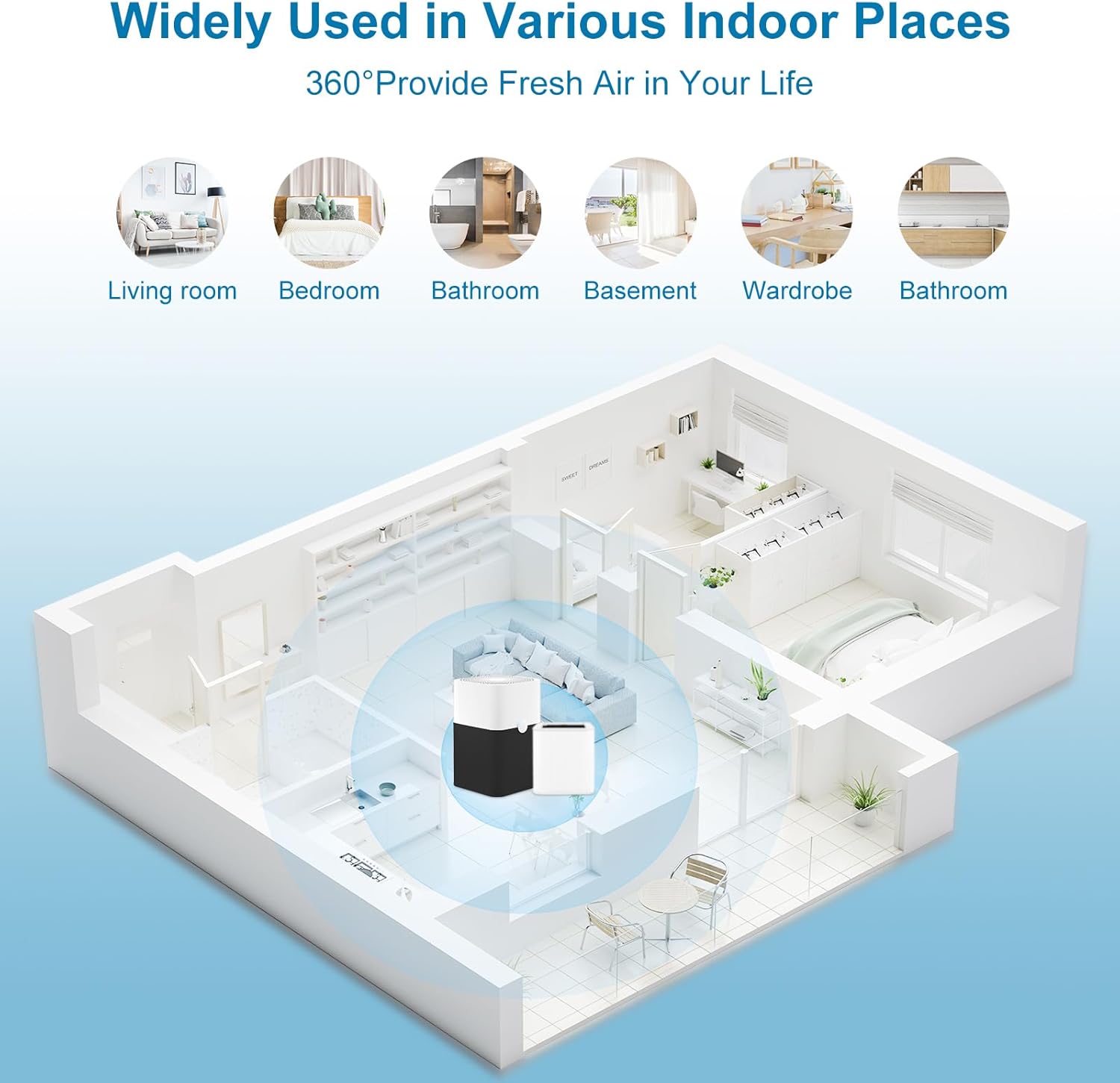 Widely Used in Various Indoor Places

360°Provide Fresh Air in Your Life

Living room Bedroom Bathroom Basement Wardrobe Bathroom

SWEET DREAMS